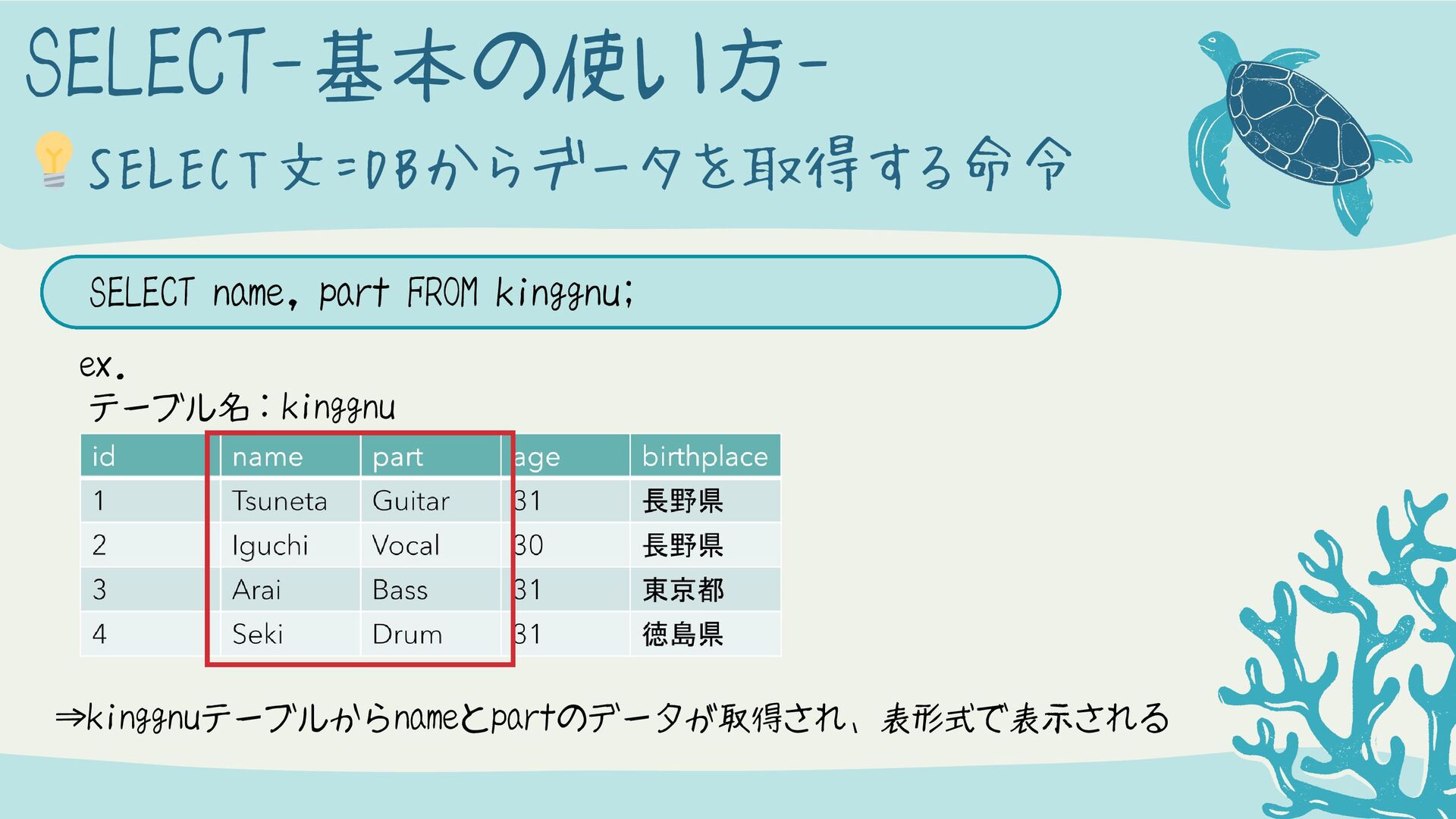 SELECT-基本の使い方-

SELECT文=DBからデータを取得する命令

SELECT name, part FROM kinggnu;

ex.
テーブル名：kinggnu

| id | name | part | age | birthplace |
|---|---|---|---|---|
| 1 | Tsuneta | Guitar | 31 | 長野県 |
| 2 | Iguchi | Vocal | 30 | 長野県 |
| 3 | Arai | Bass | 31 | 東京都 |
| 4 | Seki | Drum | 31 | 徳島県 |

⇒kinggnuテーブルからnameとpartのデータが取得され、表形式で表示される